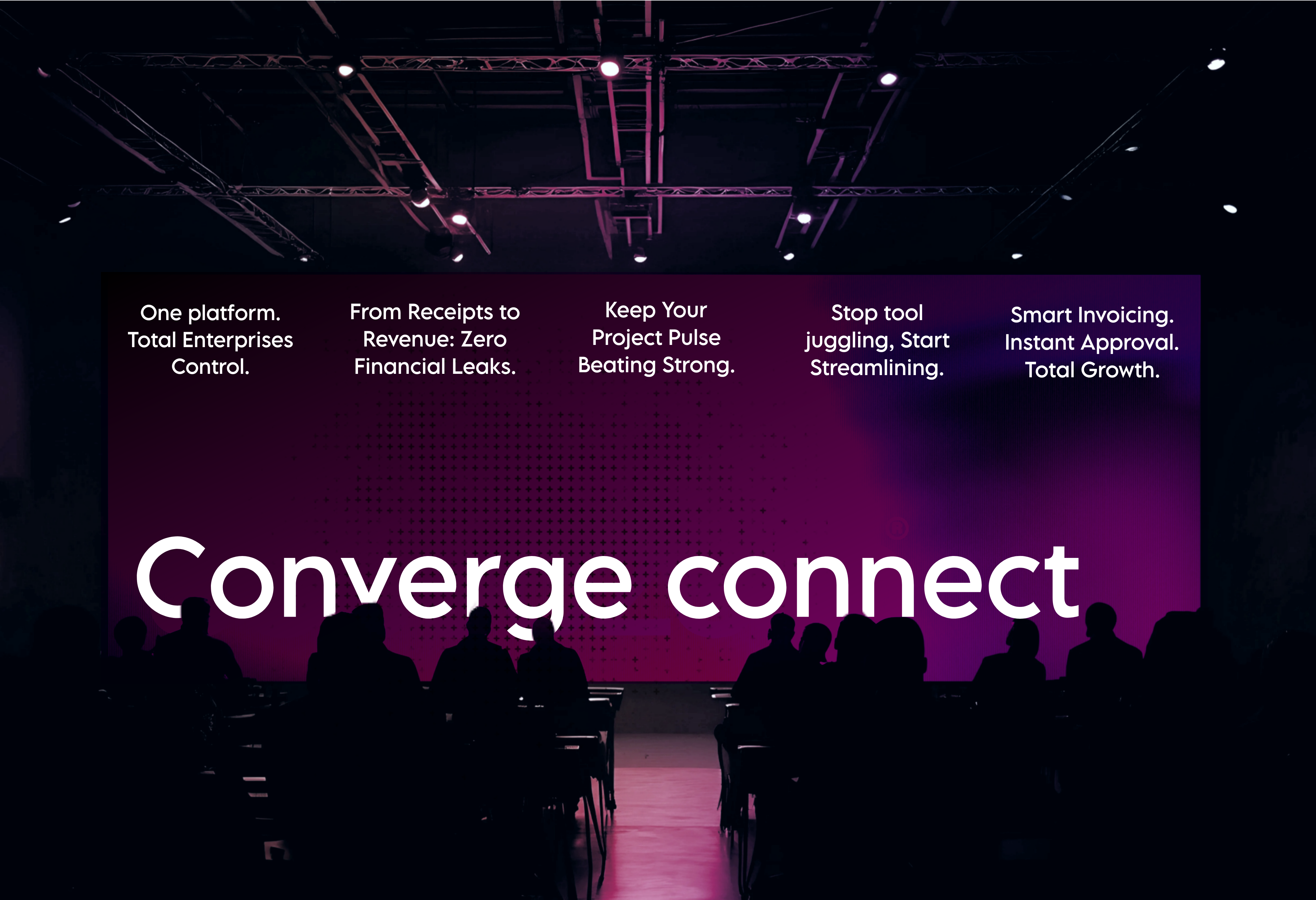 One platform. Total Enterprises Control.

From Receipts to Revenue: Zero Financial Leaks.

Keep Your Project Pulse Beating Strong.

Stop tool juggling, Start Streamlining.

Smart Invoicing. Instant Approval. Total Growth.

Converge connect